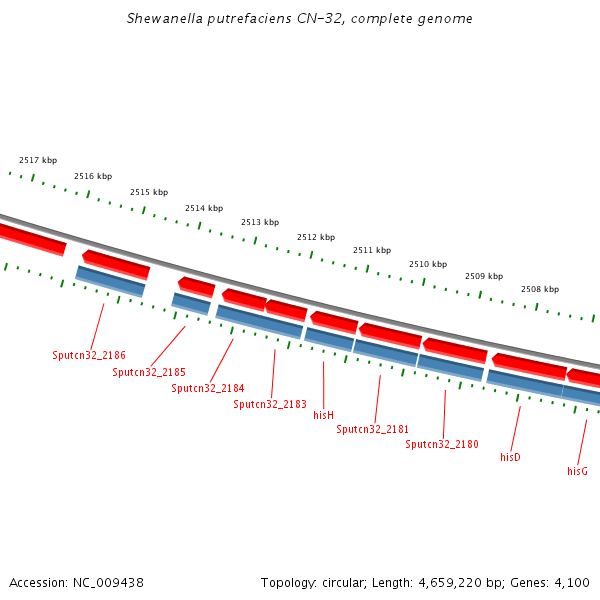 Shewanella putrefaciens CN-32, complete genome

2517 kbp
2516 kbp
2515 kbp
2514 kbp
2513 kbp
2512 kbp
2511 kbp
2510 kbp
2509 kbp
2508 kbp

Sputcn32_2186
Sputcn32_2185
Sputcn32_2184
Sputcn32_2183
hisH
Sputcn32_2181
Sputcn32_2180
hisD
hisG

Accession: NC_009438

Topology: circular; Length: 4,659,220 bp; Genes: 4,100